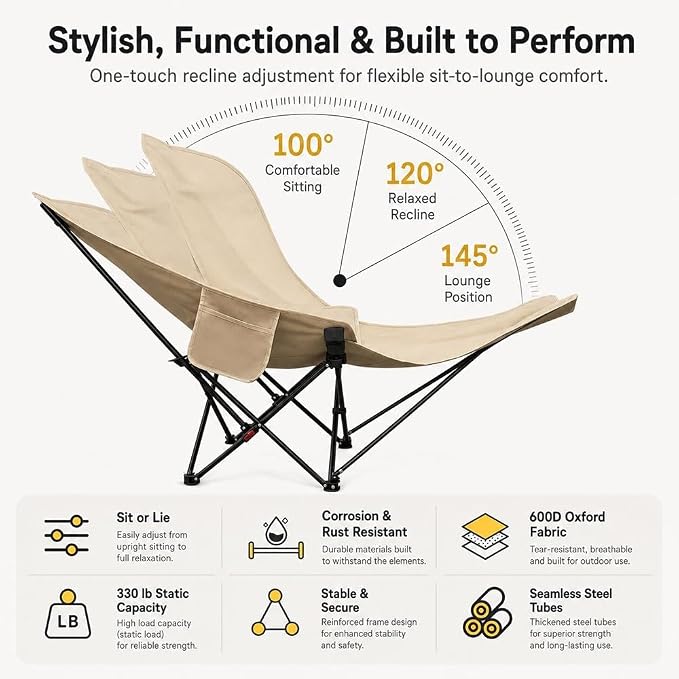 Stylish, Functional & Built to Perform

One-touch recline adjustment for flexible sit-to-lounge comfort.

100°
Comfortable Sitting

120°
Relaxed Recline

145°
Lounge Position

Sit or Lie
Easily adjust from upright sitting to full relaxation.

Corrosion & Rust Resistant
Durable materials built to withstand the elements.

600D Oxford Fabric
Tear-resistant, breathable and built for outdoor use.

LB

330 lb Static Capacity
High load capacity (static load) for reliable strength.

Stable & Secure
Reinforced frame design for enhanced stability and safety.

Seamless Steel Tubes
Thickened steel tubes for superior strength and long-lasting use.